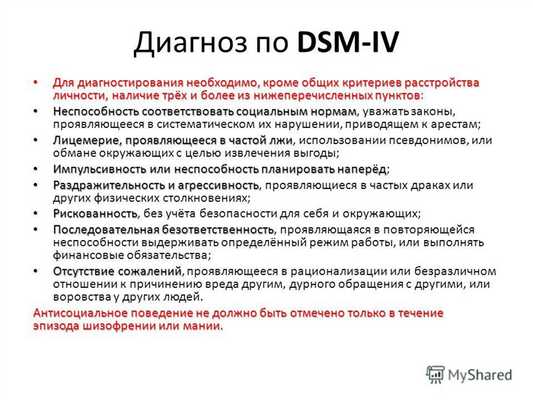 Диагноз по DSM-IV

• Для диагностирования необходимо, кроме общих критериев расстройства личности, наличие трёх и более из нижеперечисленных пунктов:
• Неспособность соответствовать социальным нормам, уважать законы, проявляющееся в систематическом их нарушении, приводящем к арестам;
• Лицемерие, проявляющееся в частой лжи, использовании псевдонимов, или обмане окружающих с целью извлечения выгоды;
• Импульсивность или неспособность планировать наперёд;
• Раздражительность и агрессивность, проявляющиеся в частых драках или других физических столкновениях;
• Рискованность, без учёта безопасности для себя и окружающих;
• Последовательная безответственность, проявляющаяся в повторяющейся неспособности выдерживать определённый режим работы, или выполнять финансовые обязательства;
• Отсутствие сожалений, проявляющееся в рационализации или безразличном отношении к причинению вреда другим, дурного обращения с другими, или воровства у других людей.

Антисоциальное поведение не должно быть отмечено только в течение эпизода шизофрении или мании.

MyShared